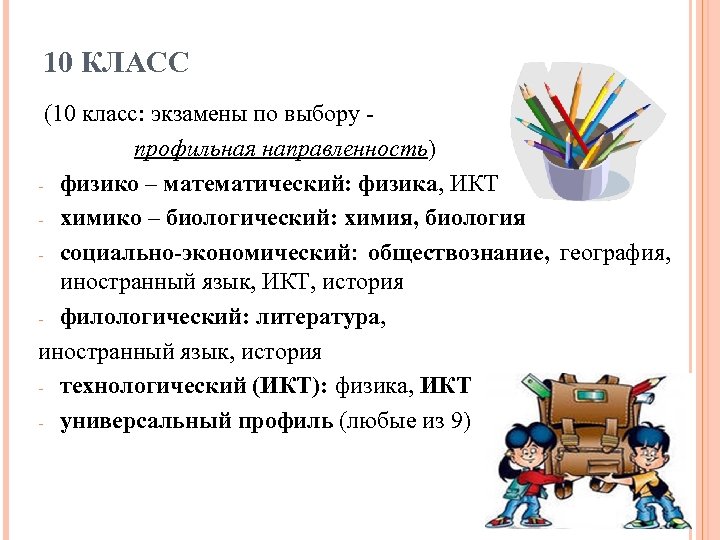 10 КЛАСС

(10 класс: экзамены по выбору - профильная направленность)

- физико – математический: физика, ИКТ
- химико – биологический: химия, биология
- социально-экономический: обществознание, география, иностранный язык, ИКТ, история
- филологический: литература,

иностранный язык, история

- технологический (ИКТ): физика, ИКТ
- универсальный профиль (любые из 9)